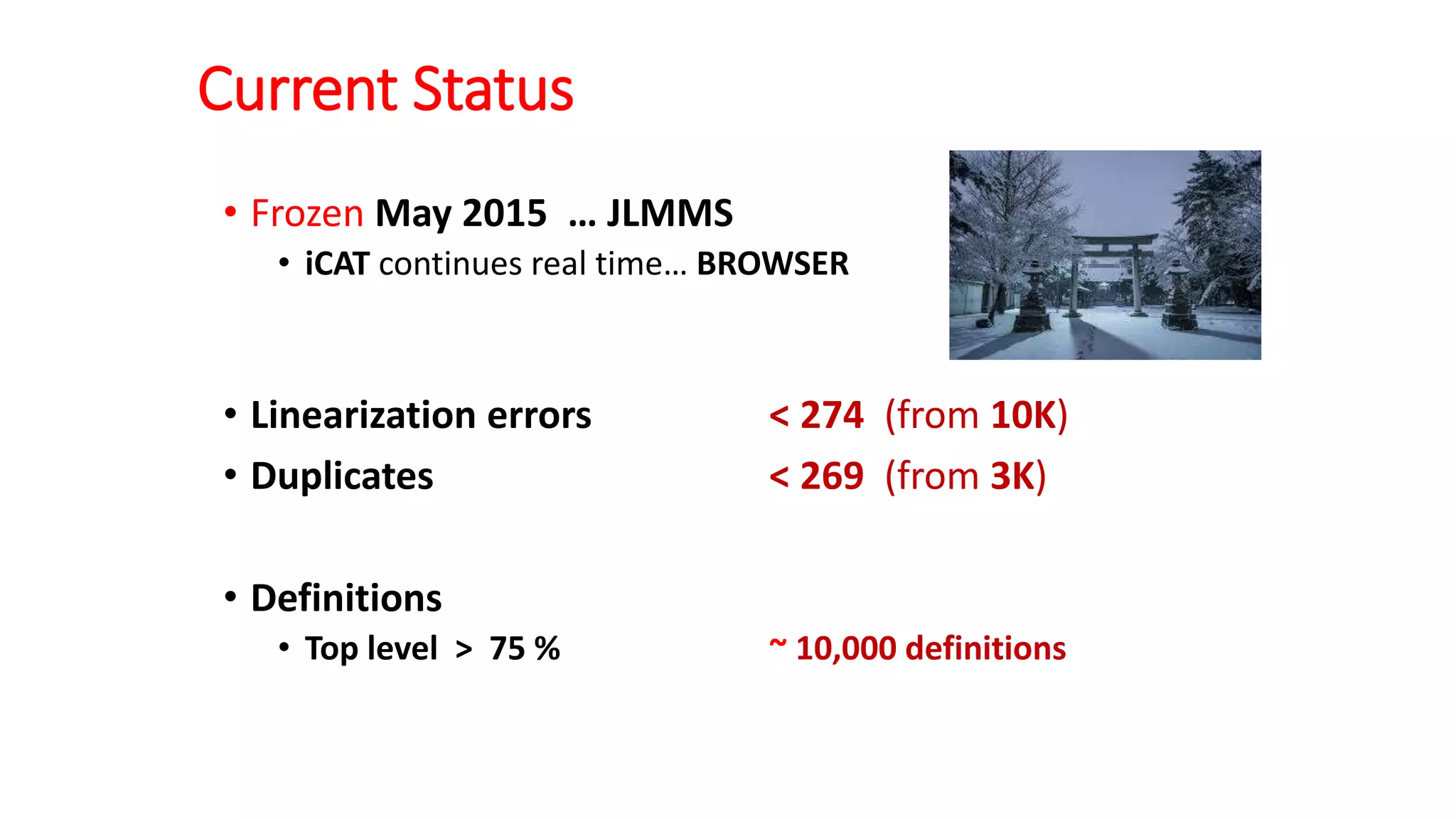 Current Status

• Frozen May 2015 … JLMMS
  • iCAT continues real time… BROWSER

• Linearization errors < 274 (from 10K)
• Duplicates < 269 (from 3K)

• Definitions
  • Top level > 75 % ~ 10,000 definitions